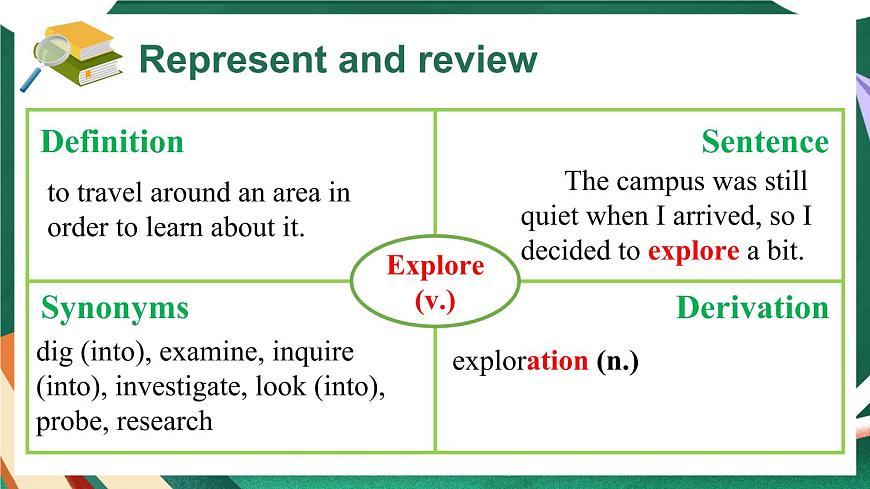 Represent and review

Definition

to travel around an area in order to learn about it.

Sentence

The campus was still quiet when I arrived, so I decided to explore a bit.

Explore (v.)

Synonyms

dig (into), examine, inquire (into), investigate, look (into), probe, research

Derivation

exploration (n.)